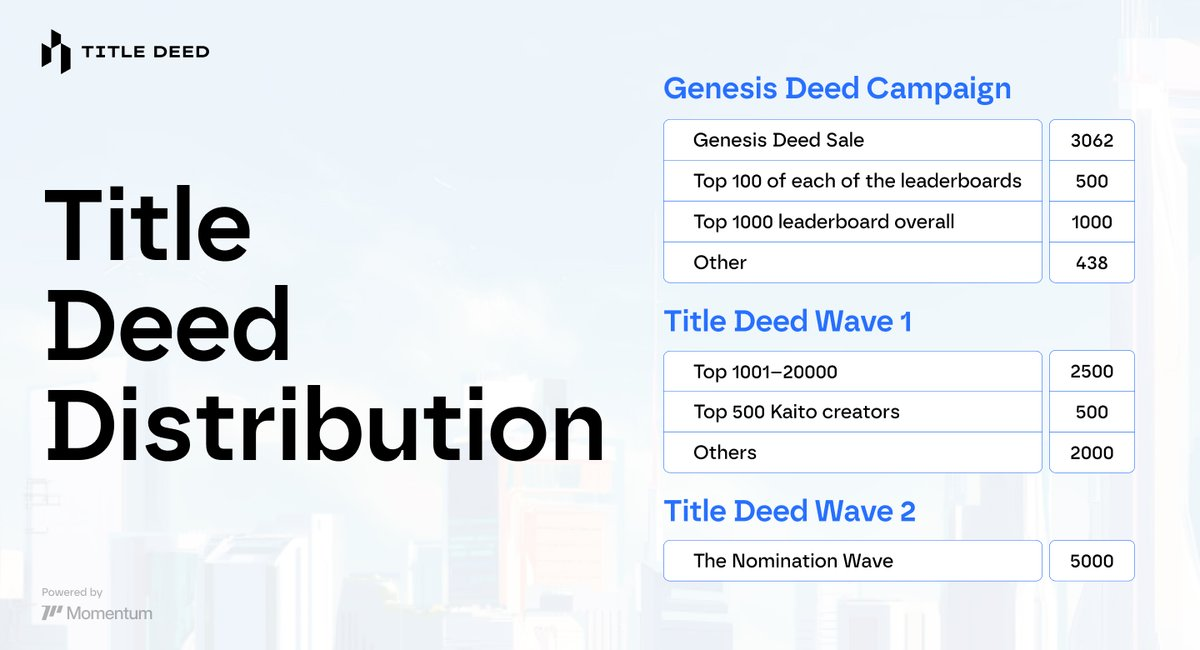 TITLE DEED

Title Deed Distribution

Genesis Deed Campaign

| Genesis Deed Sale | 3062 |
|---|---|
| Top 100 of each of the leaderboards | 500 |
| Top 1000 leaderboard overall | 1000 |
| Other | 438 |

Title Deed Wave 1

| Top 1001–20000 | 2500 |
|---|---|
| Top 500 Kaito creators | 500 |
| Others | 2000 |

Title Deed Wave 2

| The Nomination Wave | 5000 |
|---|---|

Powered by
Momentum